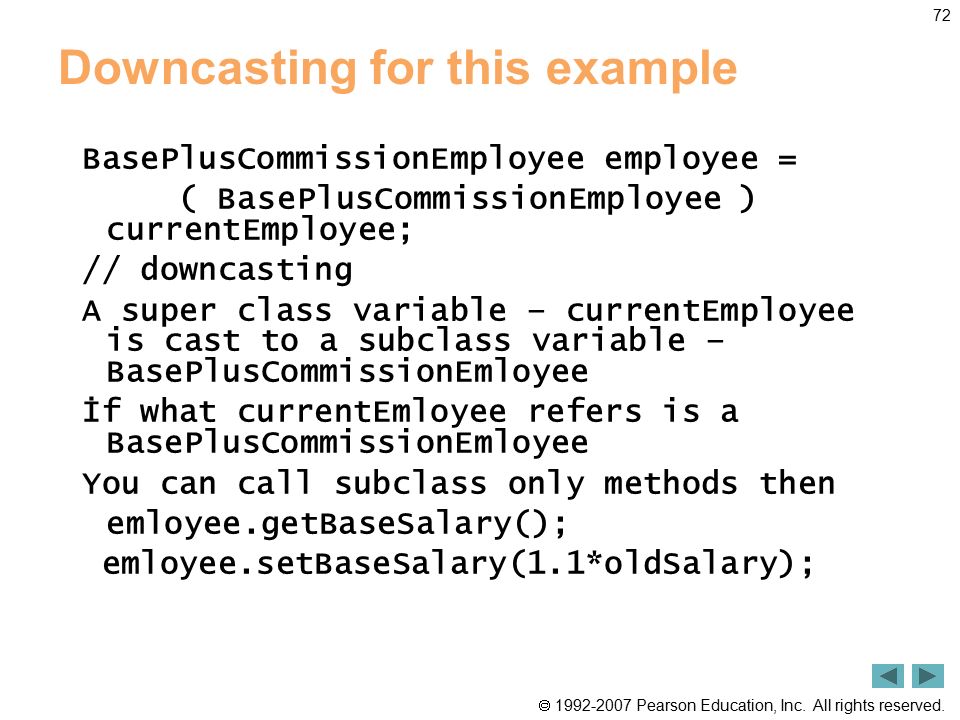 72

Downcasting for this example

BasePlusCommissionEmployee employee =
( BasePlusCommissionEmployee ) currentEmployee;

// downcasting

A super class variable – currentEmployee is cast to a subclass variable – BasePlusCommissionEmloyee

İf what currentEmloyee refers is a BasePlusCommissionEmloyee

You can call subclass only methods then

emloyee.getBaseSalary();

emloyee.setBaseSalary(1.1*oldSalary);

© 1992-2007 Pearson Education, Inc. All rights reserved.